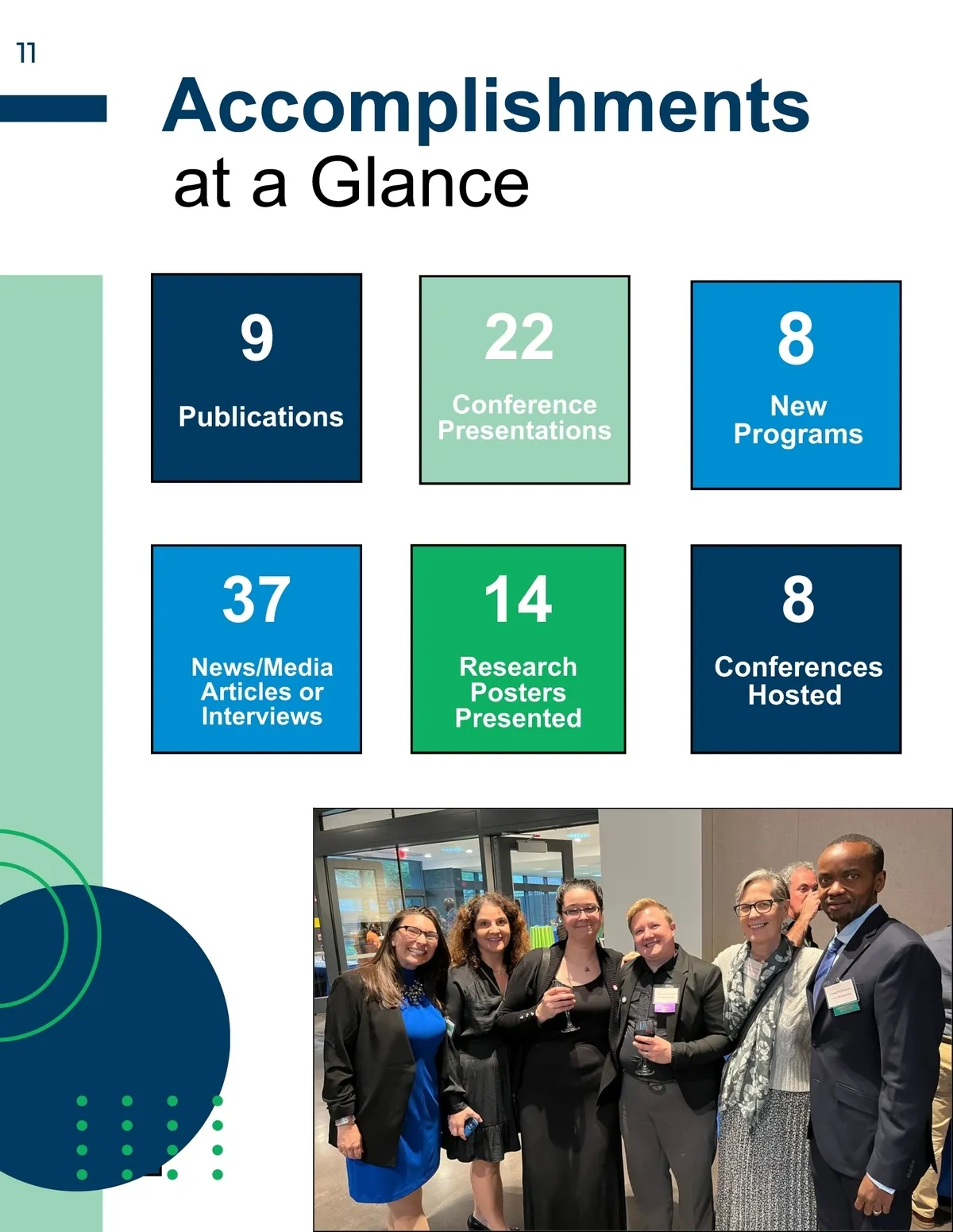 11

Accomplishments
at a Glance

9
Publications

22
Conference Presentations

8
New Programs

37
News/Media Articles or Interviews

14
Research Posters Presented

8
Conferences Hosted